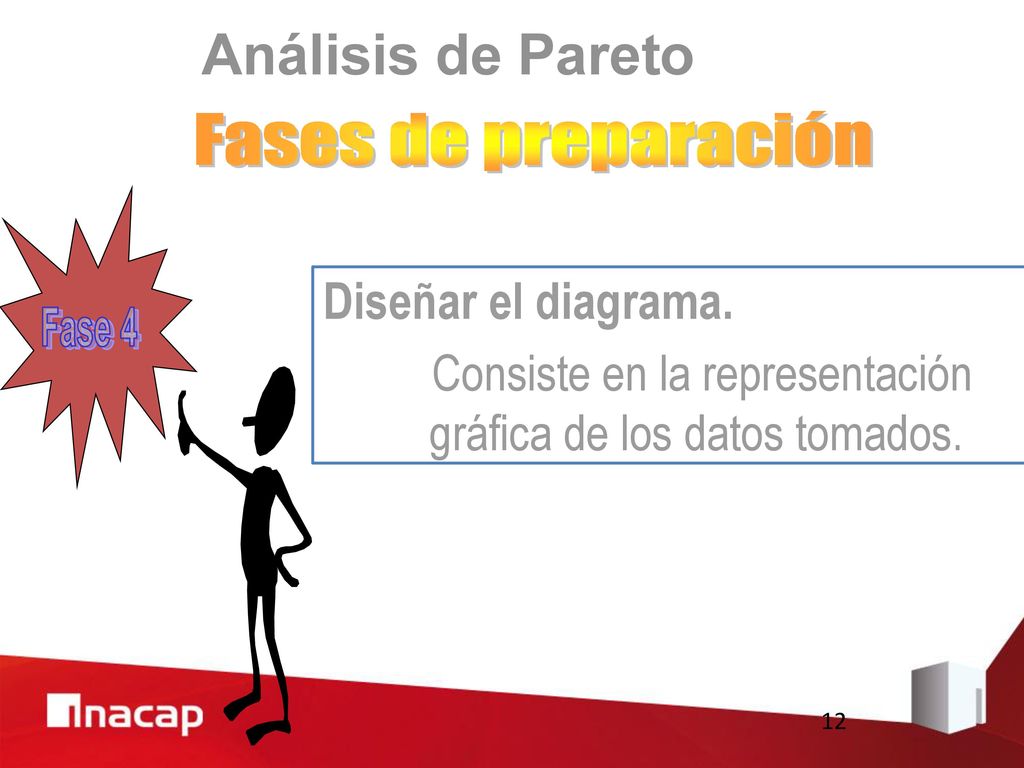 Análisis de Pareto

Fases de preparación

Fase 4

Diseñar el diagrama.

Consiste en la representación gráfica de los datos tomados.

inacap

12